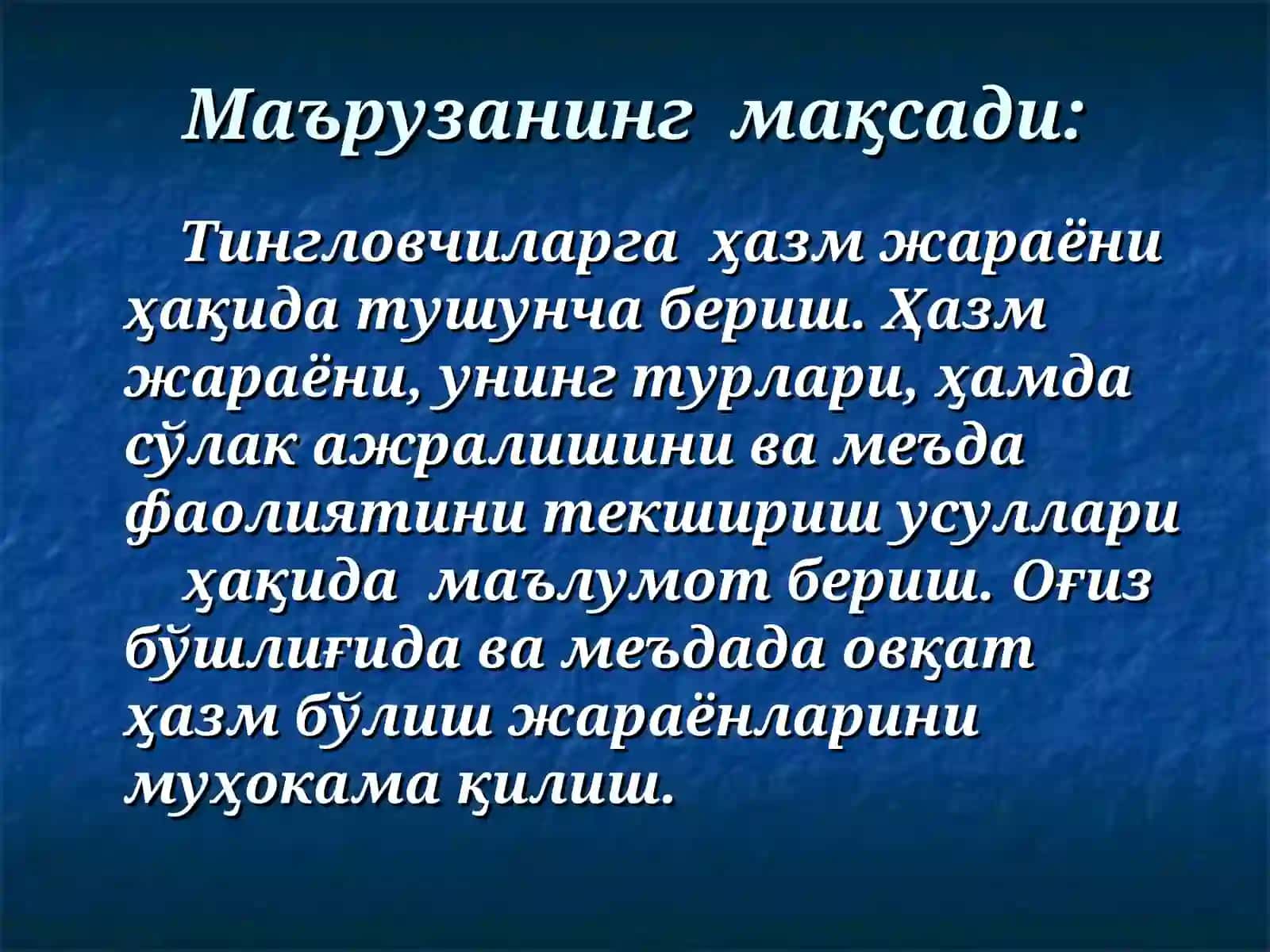 Маърузанинг мақсади:

Тингловчиларга ҳазм жараёни ҳақида тушунча бериш. Ҳазм жараёни, унинг турлари, ҳамда сўлак ажралишини ва меъда фаолиятини текшириш усуллари

ҳақида маълумот бериш. Оғиз бўшлиғида ва меъдада овқат ҳазм бўлиш жараёнларини муҳокама қилиш.